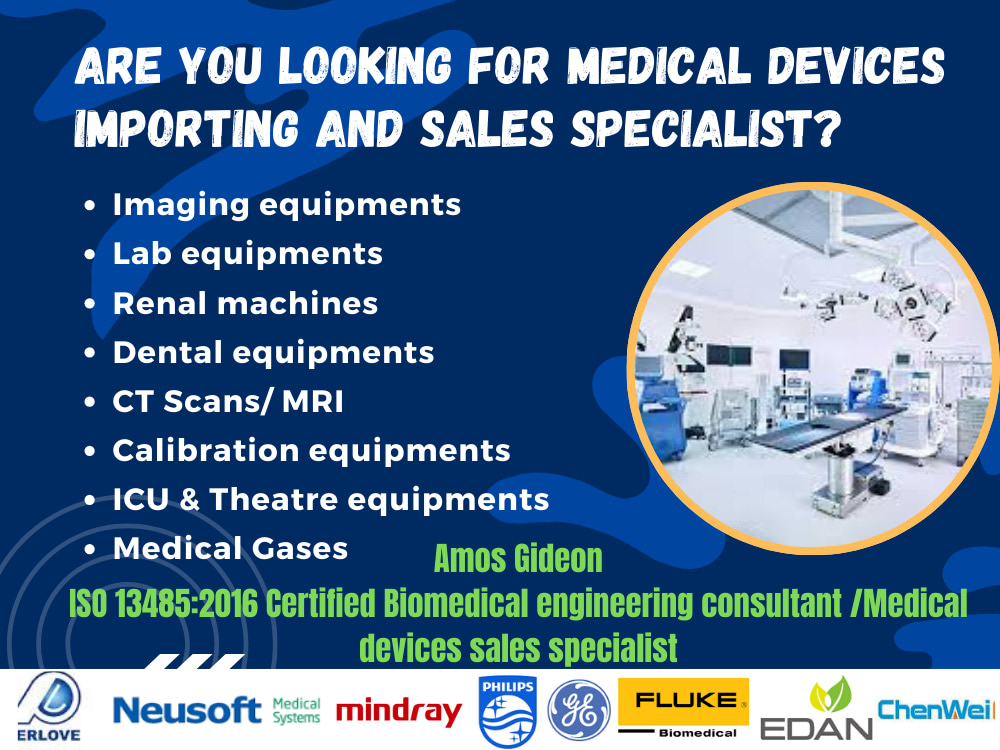 ARE YOU LOOKING FOR MEDICAL DEVICES IMPORTING AND SALES SPECIALIST?

• Imaging equipments
• Lab equipments
• Renal machines
• Dental equipments
• CT Scans/ MRI
• Calibration equipments
• ICU & Theatre equipments
• Medical Gases

Amos Gideon

ISO 13485:2016 Certified Biomedical engineering consultant /Medical devices sales specialist

ERLOVE

Neusoft Medical Systems

mindray

PHILIPS

GE

FLUKE Biomedical

EDAN

ChenWei